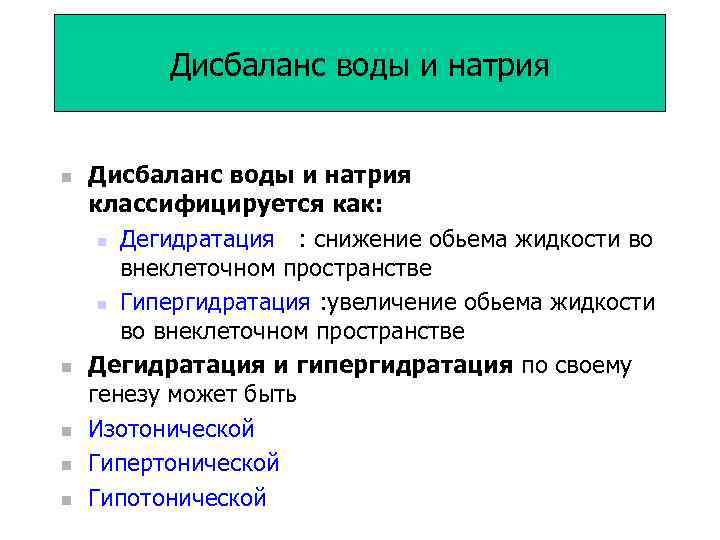 Дисбаланс воды и натрия

Дисбаланс воды и натрия классифицируется как:

Дегидратация : снижение обьема жидкости во внеклеточном пространстве

Гипергидратация :увеличение обьема жидкости во внеклеточном пространстве

Дегидратация и гипергидратация по своему генезу может быть

Изотонической

Гипертонической

Гипотонической